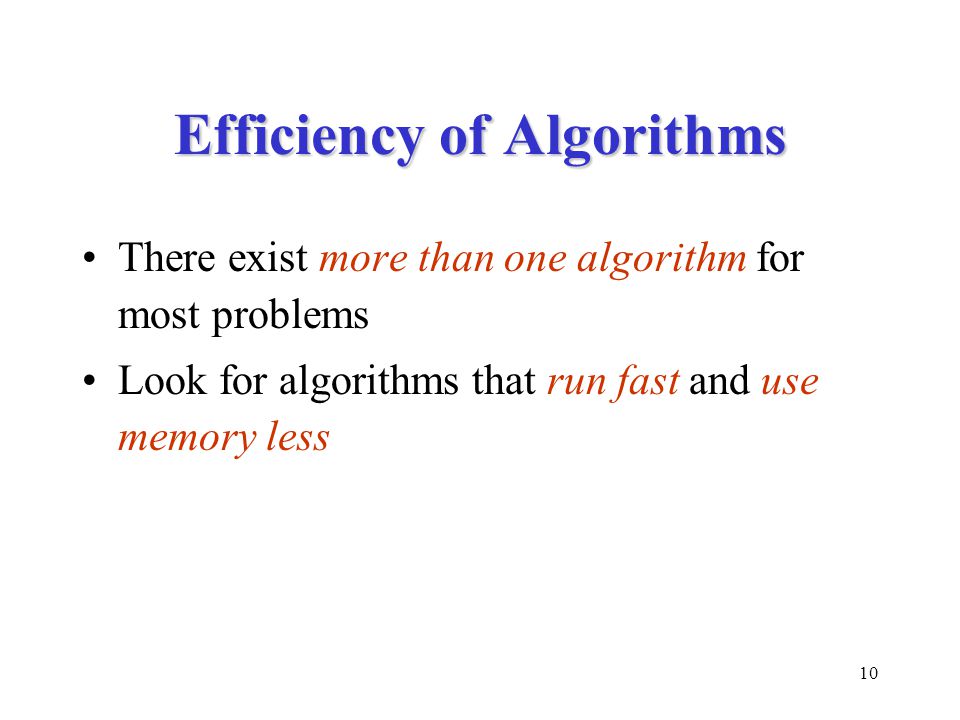 Efficiency of Algorithms

• There exist more than one algorithm for most problems

• Look for algorithms that run fast and use memory less

10